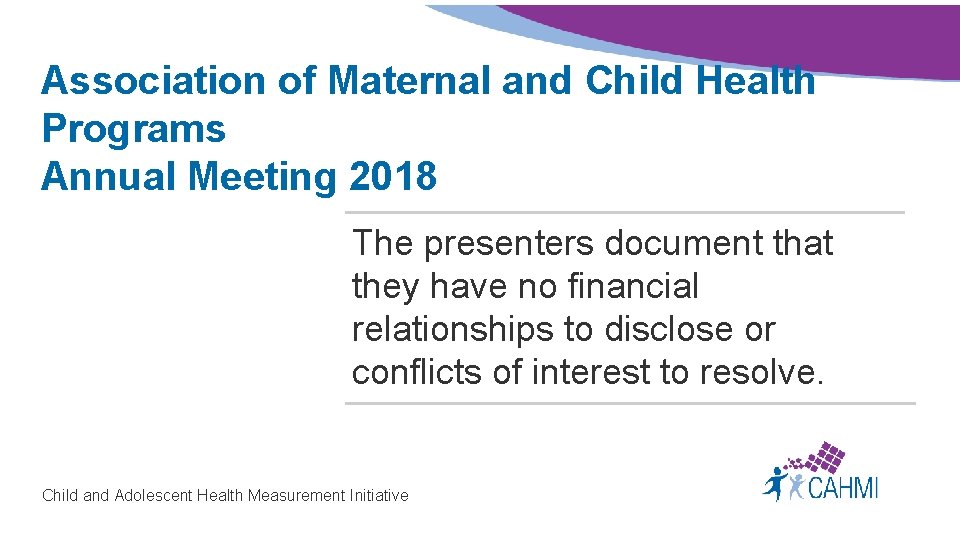 Association of Maternal and Child Health Programs
Annual Meeting 2018

The presenters document that they have no financial relationships to disclose or conflicts of interest to resolve.

Child and Adolescent Health Measurement Initiative

CAHMI